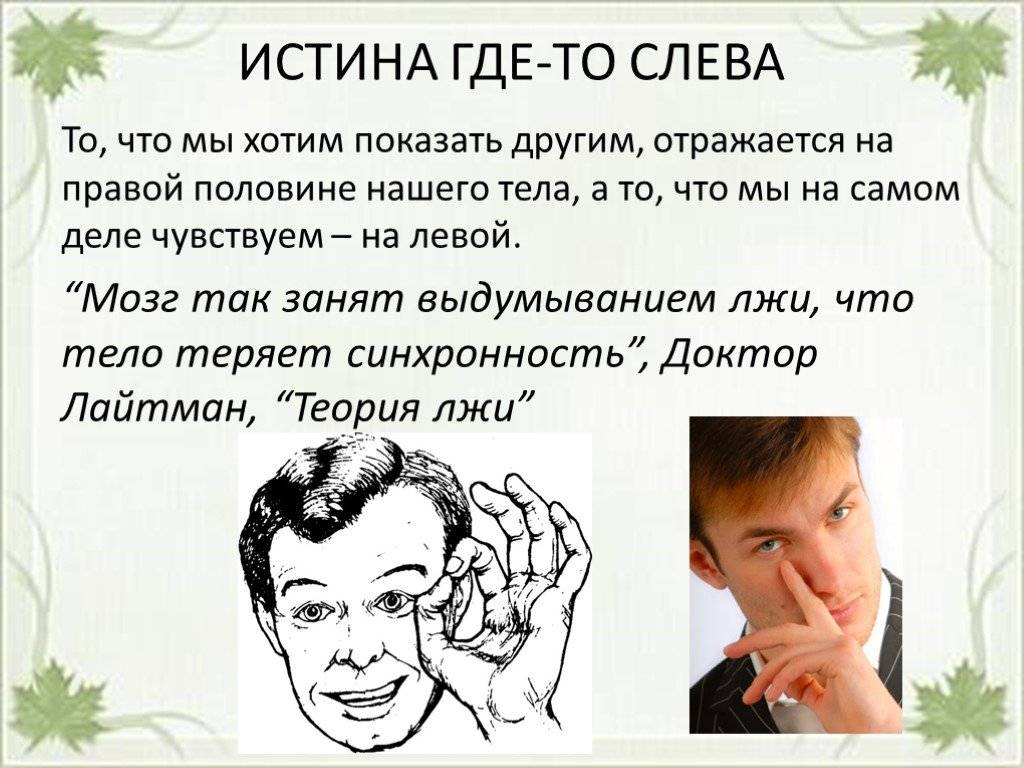 ИСТИНА ГДЕ-ТО СЛЕВА

То, что мы хотим показать другим, отражается на правой половине нашего тела, а то, что мы на самом деле чувствуем – на левой.

“Мозг так занят выдумыванием лжи, что тело теряет синхронность”, Доктор Лайтман, “Теория лжи”